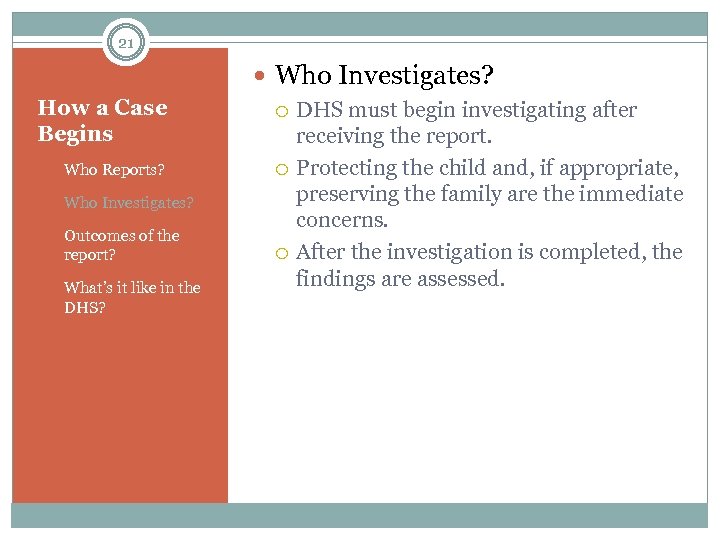 21

How a Case Begins

Who Reports?

Who Investigates?

Outcomes of the report?

What's it like in the DHS?

Who Investigates?

DHS must begin investigating after receiving the report.

Protecting the child and, if appropriate, preserving the family are the immediate concerns.

After the investigation is completed, the findings are assessed.